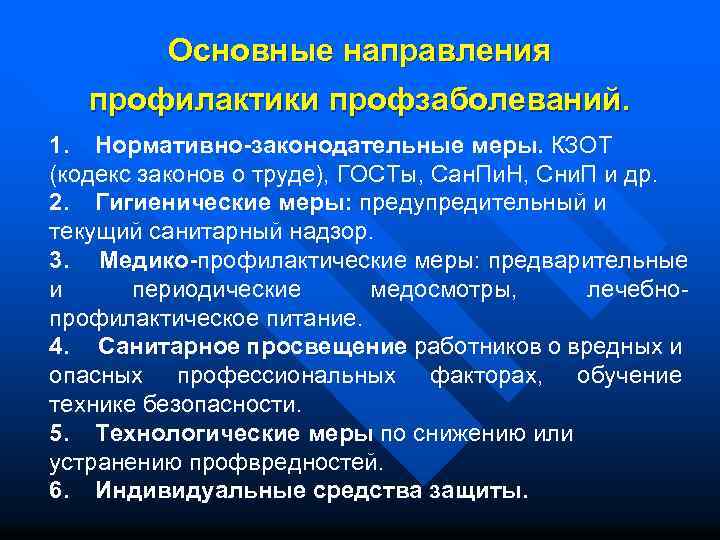 Основные направления профилактики профзаболеваний.

1. Нормативно-законодательные меры. КЗОТ (кодекс законов о труде), ГОСТы, СанПиН, СниП и др.
2. Гигиенические меры: предупредительный и текущий санитарный надзор.
3. Медико-профилактические меры: предварительные и периодические медосмотры, лечебно-профилактическое питание.
4. Санитарное просвещение работников о вредных и опасных профессиональных факторах, обучение технике безопасности.
5. Технологические меры по снижению или устранению профвредностей.
6. Индивидуальные средства защиты.